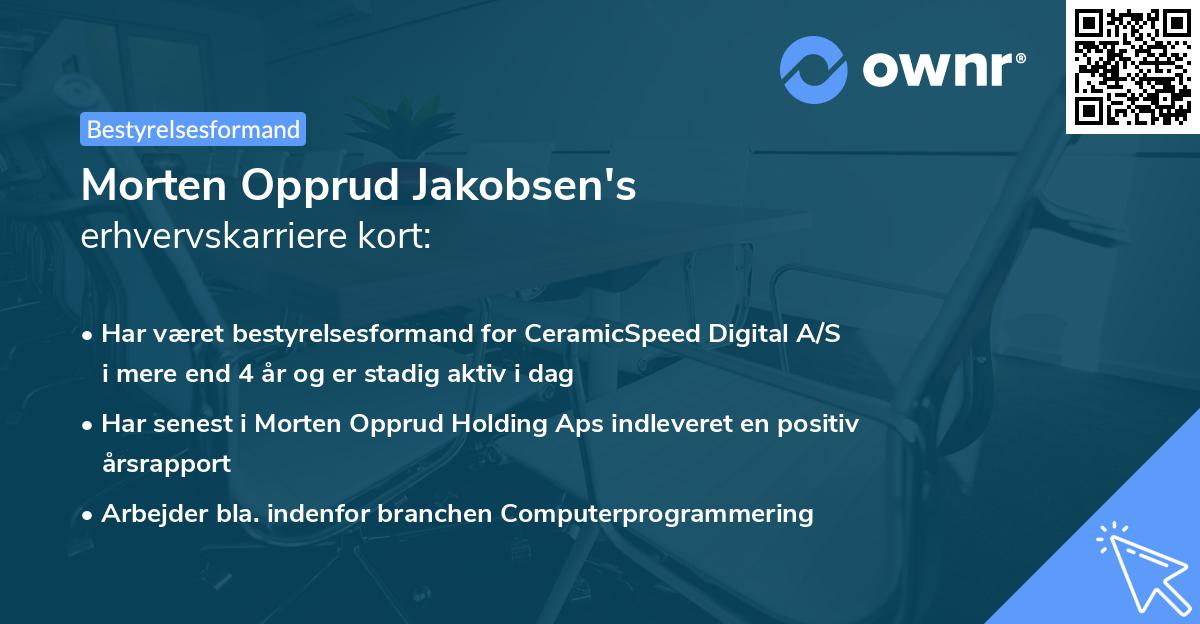 ownr®

Bestyrelsesformand

Morten Opprud Jakobsen's
erhvervskarriere kort:

• Har været bestyrelsesformand for CeramicSpeed Digital A/S i mere end 4 år og er stadig aktiv i dag

• Har senest i Morten Opprud Holding Aps indleveret en positiv årsrapport

• Arbejder bla. indenfor branchen Computerprogrammering